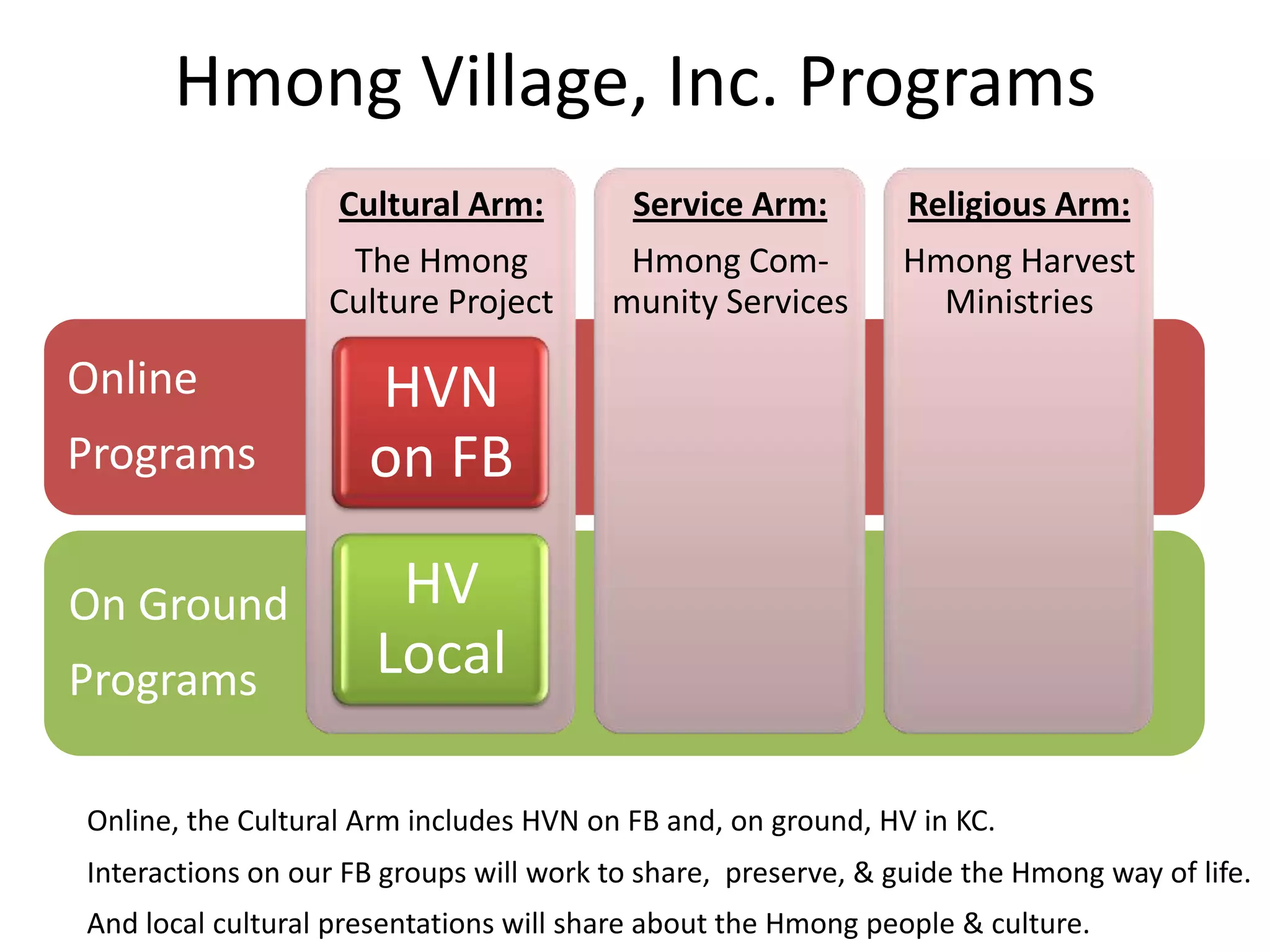 Hmong Village, Inc. Programs

Cultural Arm:

The Hmong Culture Project

Service Arm:

Hmong Community Services

Religious Arm:

Hmong Harvest Ministries

Online Programs

HVN on FB

On Ground Programs

HV Local

Online, the Cultural Arm includes HVN on FB and, on ground, HV in KC.

Interactions on our FB groups will work to share,  preserve, & guide the Hmong way of life.

And local cultural presentations will share about the Hmong people & culture.